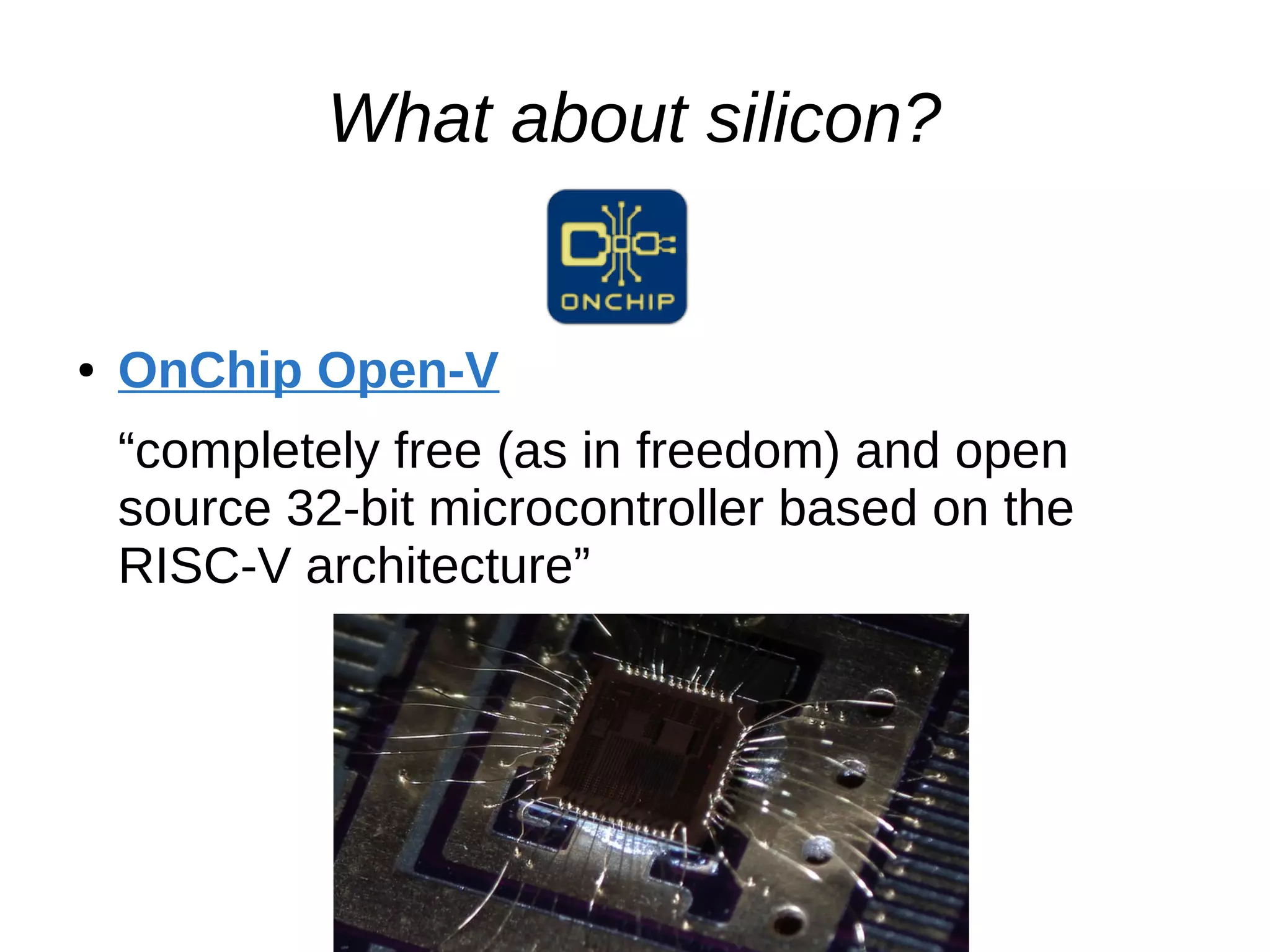 What about silicon?

ONCHIP

• OnChip Open-V

“completely free (as in freedom) and open source 32-bit microcontroller based on the RISC-V architecture”